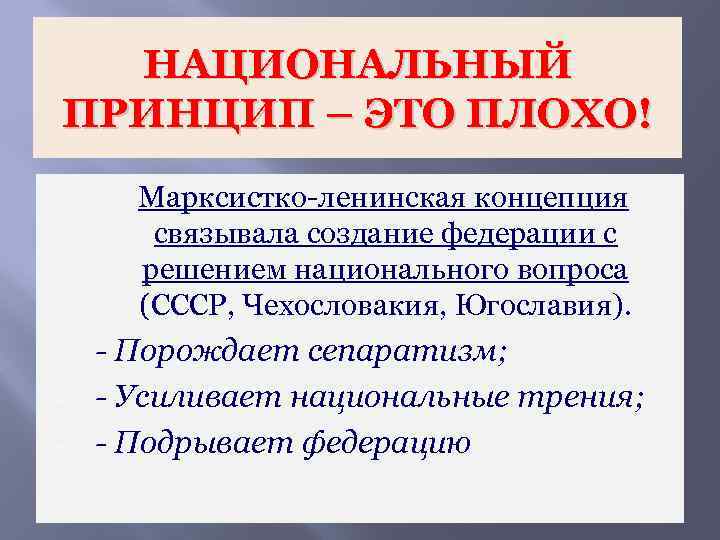 НАЦИОНАЛЬНЫЙ ПРИНЦИП – ЭТО ПЛОХО!

Марксистко-ленинская концепция связывала создание федерации с решением национального вопроса (СССР, Чехословакия, Югославия).

- Порождает сепаратизм;
- Усиливает национальные трения;
- Подрывает федерацию